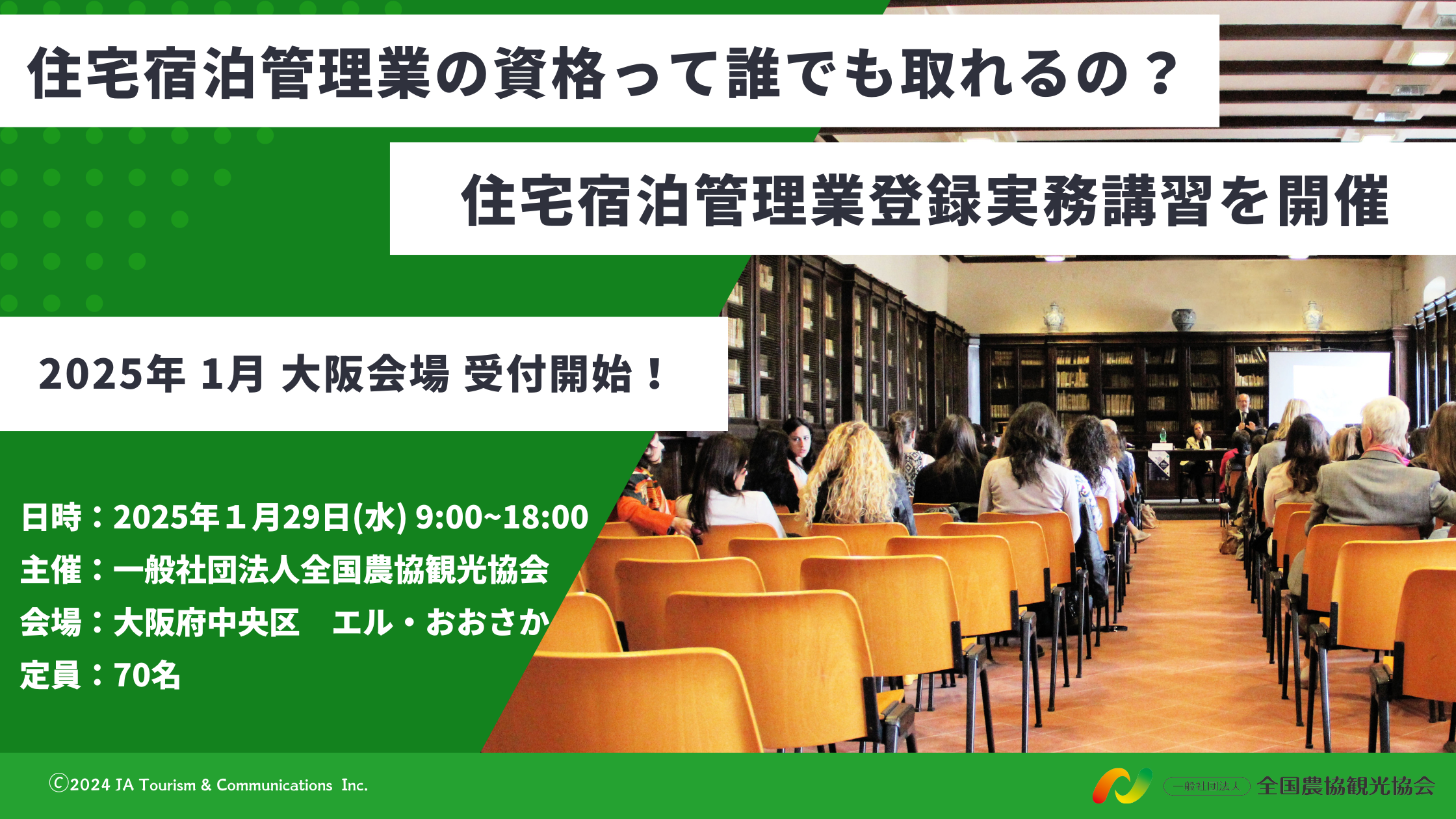 住宅宿泊管理業の資格って誰でも取れるの？

住宅宿泊管理業登録実務講習を開催

2025年 1月 大阪会場 受付開始！

日時：2025年１月29日(水) 9:00~18:00
主催：一般社団法人全国農協観光協会
会場：大阪府中央区　エル・おおさか
定員：70名

Ⓒ2024 JA Tourism & Communications Inc.

一般社団法人 全国農協観光協会